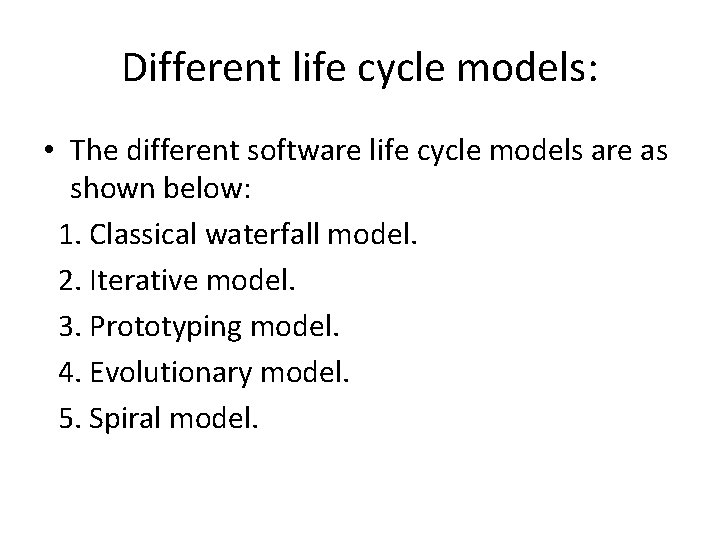 Different life cycle models:

• The different software life cycle models are as shown below:

1. Classical waterfall model.
2. Iterative model.
3. Prototyping model.
4. Evolutionary model.
5. Spiral model.